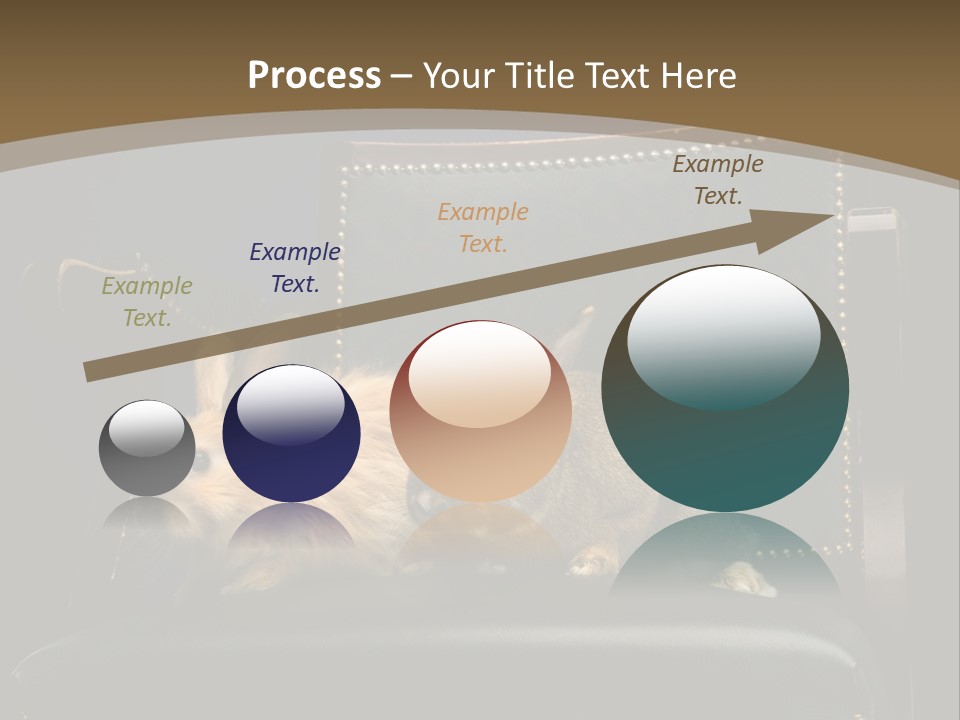 Process – Your Title Text Here

Example Text.

Example Text.

Example Text.

Example Text.